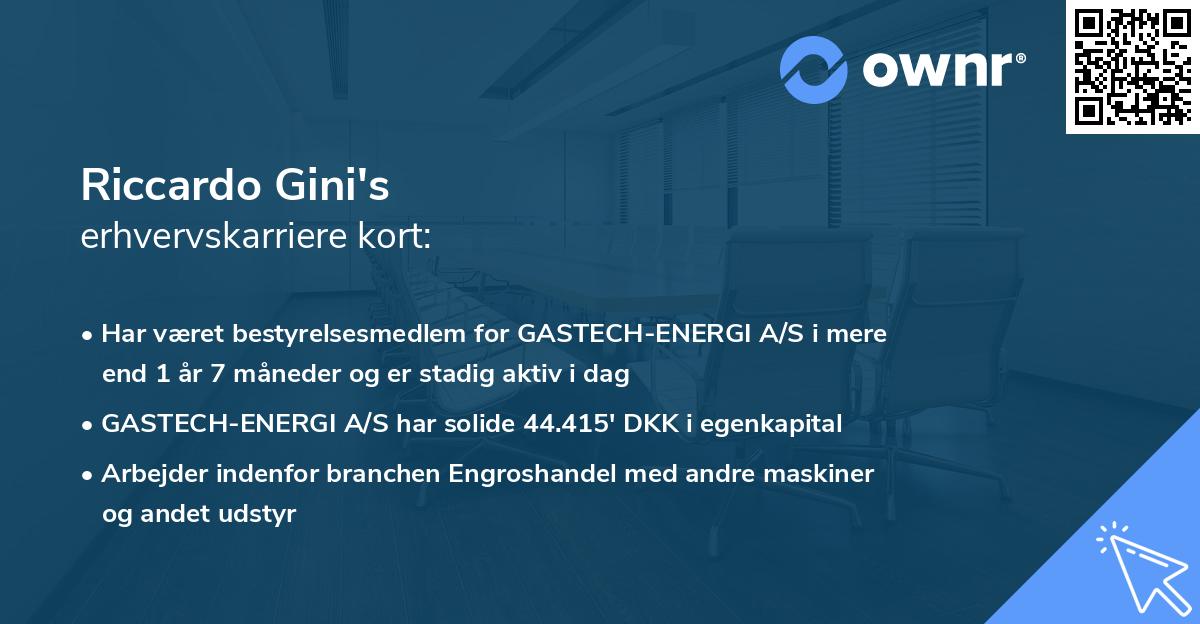 ownr®

Riccardo Gini's
erhvervskarriere kort:

• Har været bestyrelsesmedlem for GASTECH-ENERGI A/S i mere end 1 år 7 måneder og er stadig aktiv i dag

• GASTECH-ENERGI A/S har solide 44.415' DKK i egenkapital

• Arbejder indenfor branchen Engroshandel med andre maskiner og andet udstyr